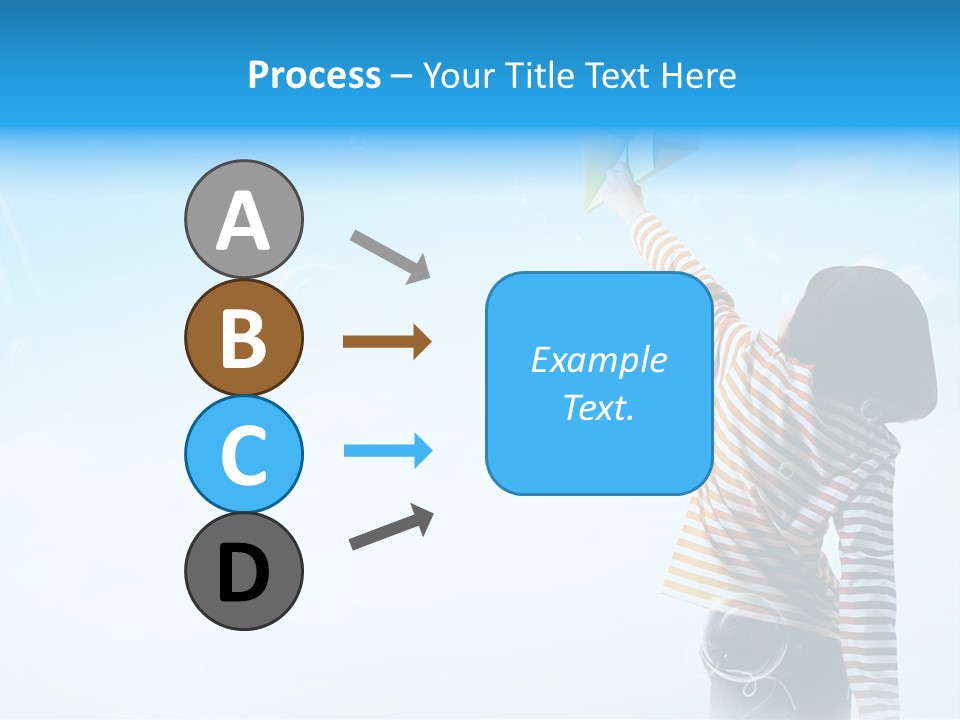 Process – Your Title Text Here

A

B

C

D

Example Text.